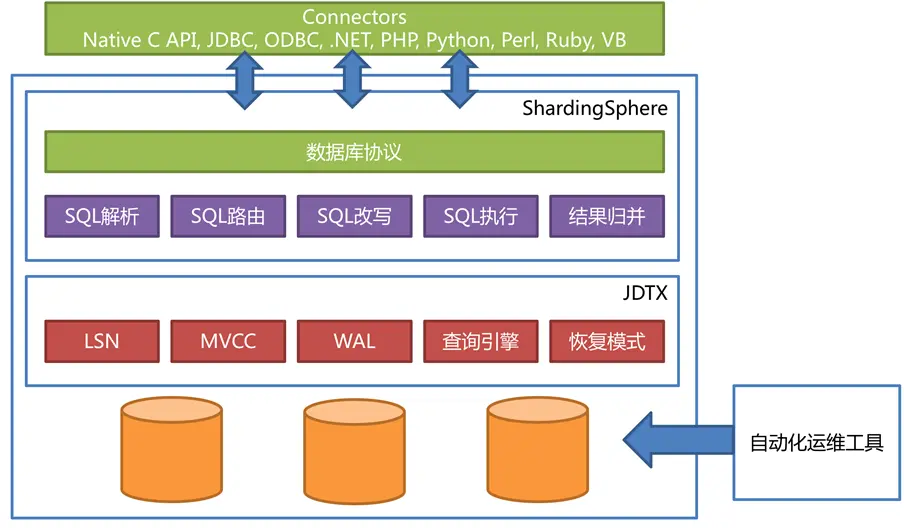 Connectors
Native C API, JDBC, ODBC, .NET, PHP, Python, Perl, Ruby, VB

ShardingSphere

数据库协议

SQL解析 SQL路由 SQL改写 SQL执行 结果归并

JDTX

LSN MVCC WAL 查询引擎 恢复模式

自动化运维工具